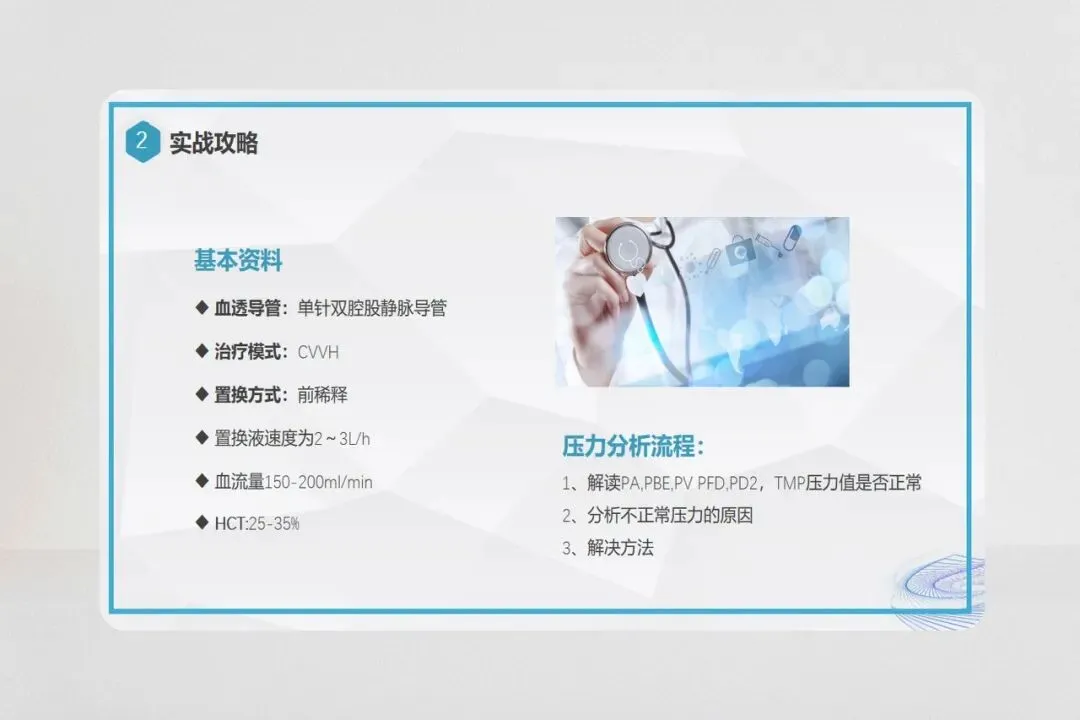 2 实战攻略

基本资料

◆ 血透导管：单针双腔股静脉导管

◆ 治疗模式：CVVH

◆ 置换方式：前稀释

◆ 置换液速度为2～3L/h

◆ 血流量150-200ml/min

◆ HCT:25-35%

压力分析流程：

1、解读PA,PBE,PV PFD,PD2，TMP压力值是否正常

2、分析不正常压力的原因

3、解决方法